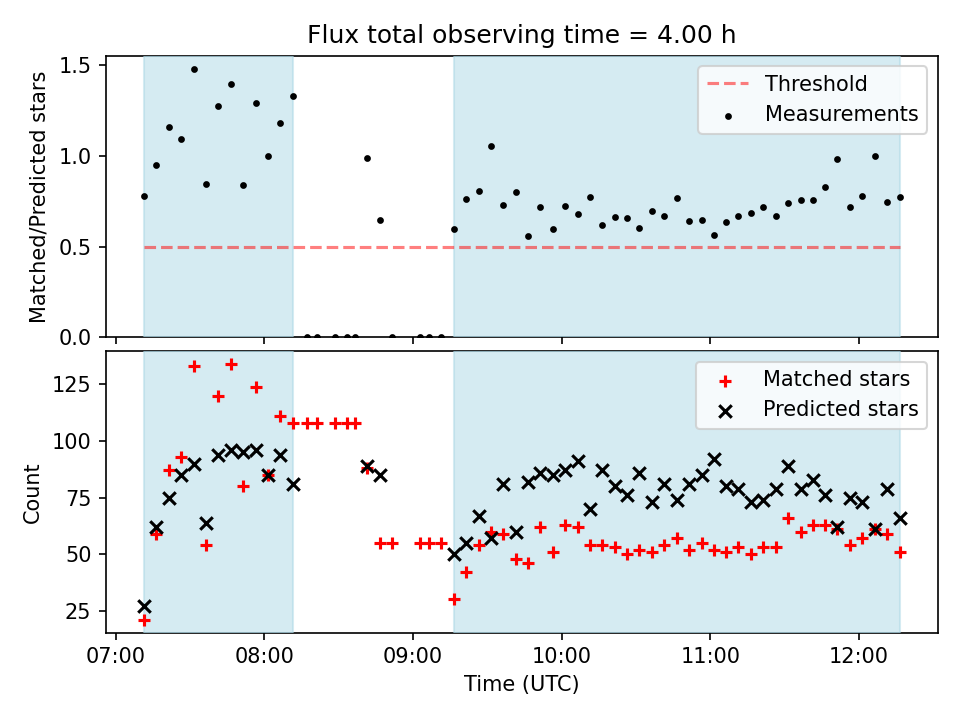 Flux total observing time = 4.00 h

Matched/Predicted stars

1.5
1.0
0.5
0.0

Threshold
Measurements

Count

125
100
75
50
25

Matched stars
Predicted stars

07:00 08:00 09:00 10:00 11:00 12:00

Time (UTC)